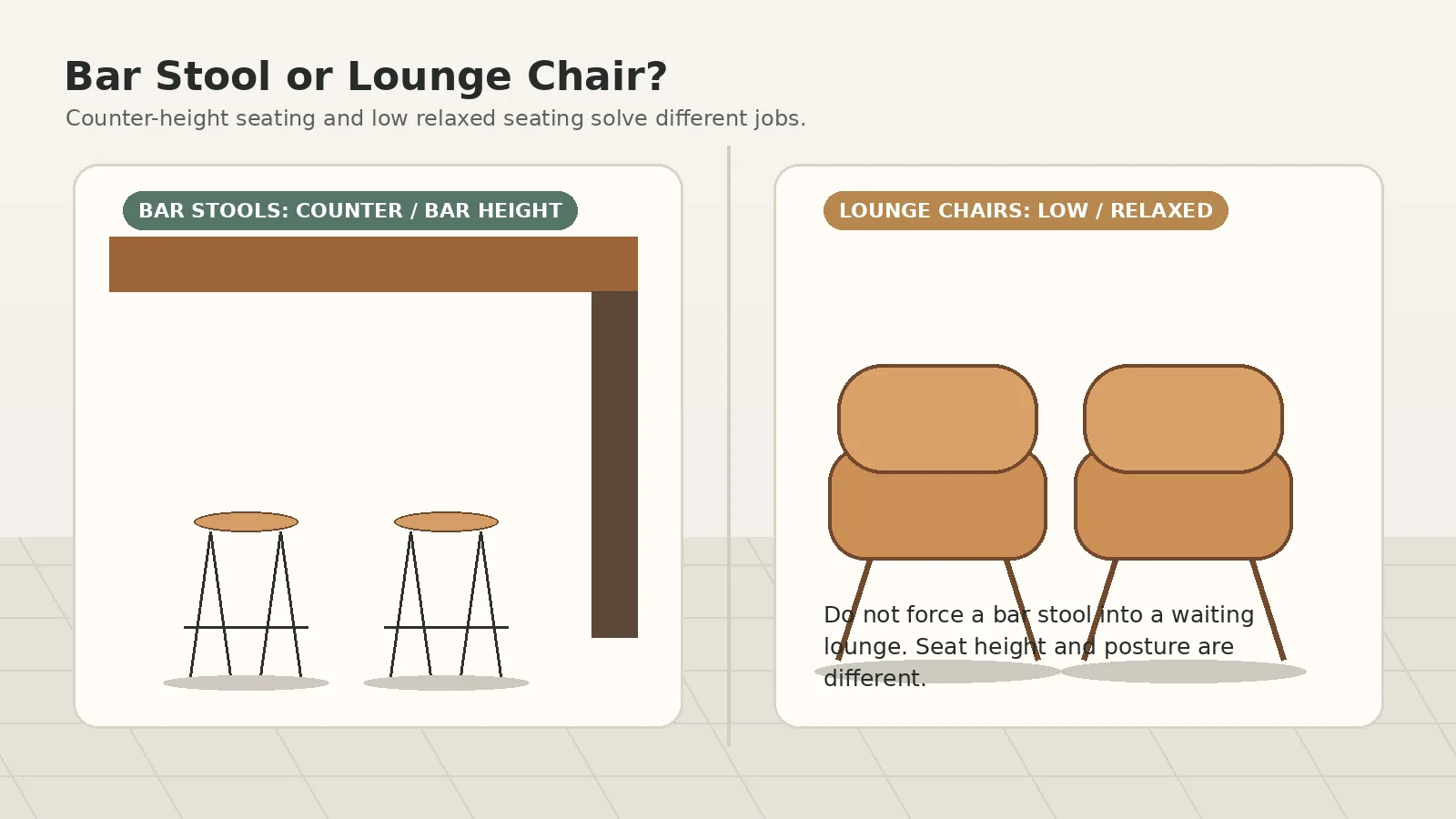 Bar Stool or Lounge Chair?
Counter-height seating and low relaxed seating solve different jobs.

BAR STOOLS: COUNTER / BAR HEIGHT

LOUNGE CHAIRS: LOW / RELAXED

Do not force a bar stool into a waiting lounge. Seat height and posture are different.